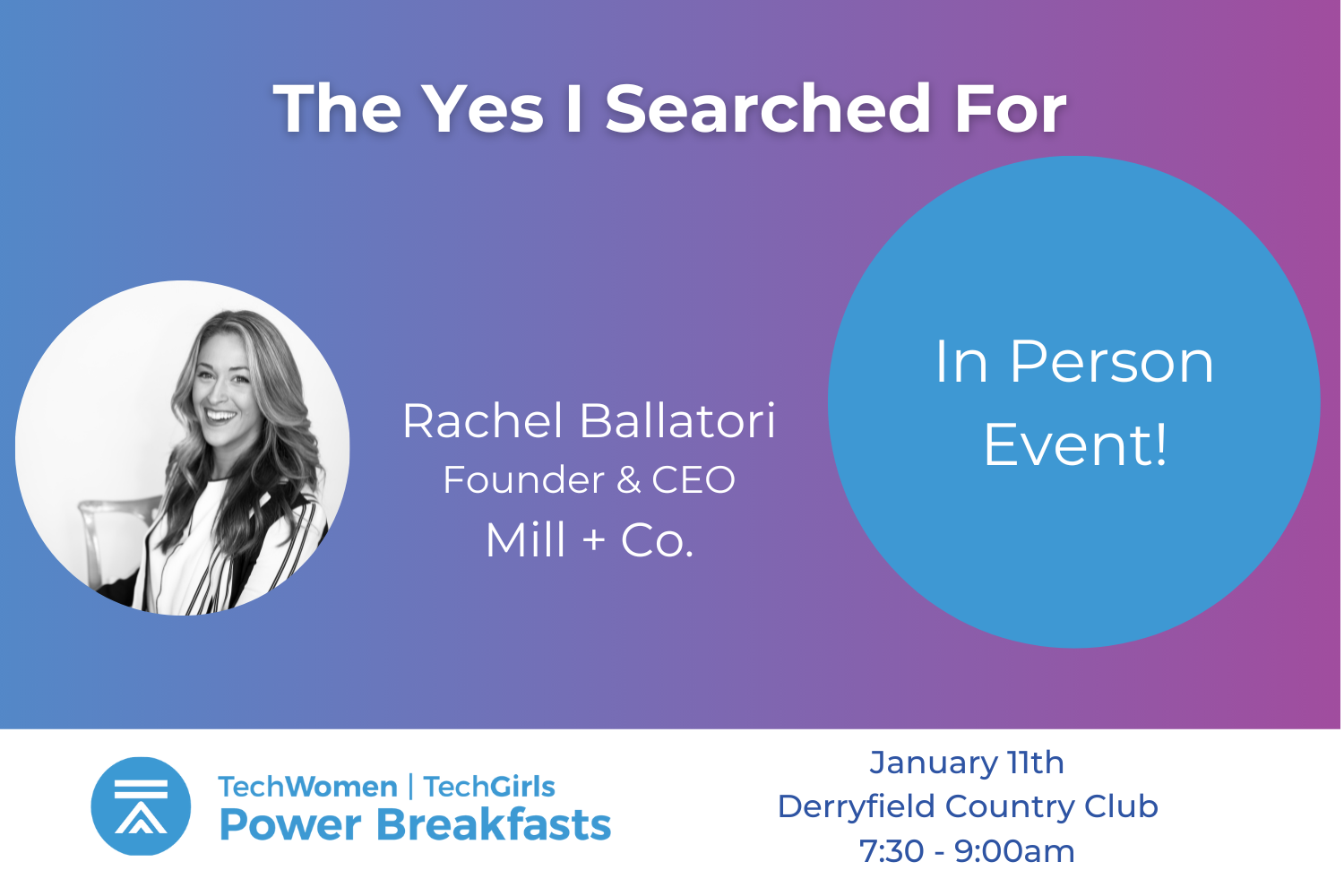 The Yes I Searched For

Rachel Ballatori
Founder & CEO
Mill + Co.

In Person Event!

TechWomen | TechGirls
Power Breakfasts

January 11th
Derryfield Country Club
7:30 - 9:00am